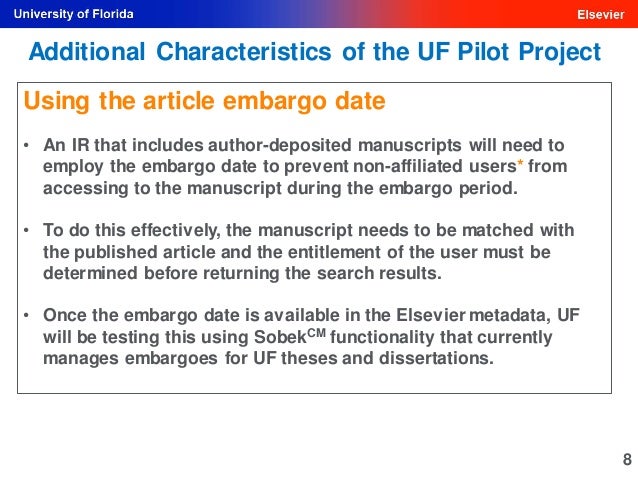 University of Florida

Elsevier

Additional Characteristics of the UF Pilot Project

Using the article embargo date

• An IR that includes author-deposited manuscripts will need to employ the embargo date to prevent non-affiliated users* from accessing to the manuscript during the embargo period.

• To do this effectively, the manuscript needs to be matched with the published article and the entitlement of the user must be determined before returning the search results.

• Once the embargo date is available in the Elsevier metadata, UF will be testing this using Sobek$^{CM}$ functionality that currently manages embargoes for UF theses and dissertations.

8